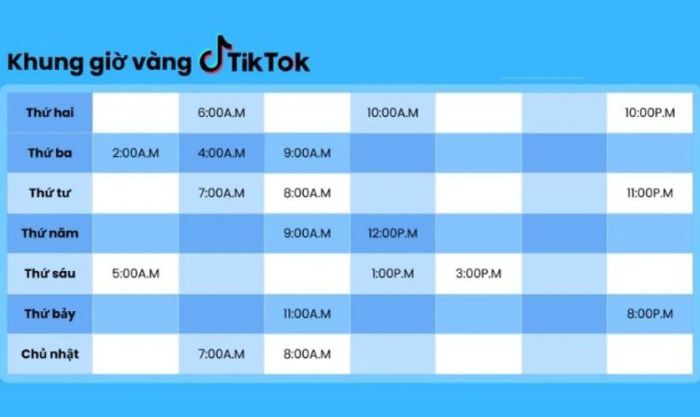 Khung giờ vàng TikTok

| | | | | | | | |
|---|---|---|---|---|---|---|---|
| Thứ hai | | 6:00A.M | | 10:00A.M | | | 10:00P.M |
| Thứ ba | 2:00A.M | 4:00A.M | 9:00A.M | | | | |
| Thứ tư | | 7:00A.M | 8:00A.M | | | | 11:00P.M |
| Thứ năm | | | 9:00A.M | 12:00P.M | | | |
| Thứ sáu | 5:00A.M | | | 1:00P.M | 3:00P.M | | |
| Thứ bảy | | | 11:00A.M | | | | 8:00P.M |
| Chủ nhật | | 7:00A.M | 8:00A.M | | | | |